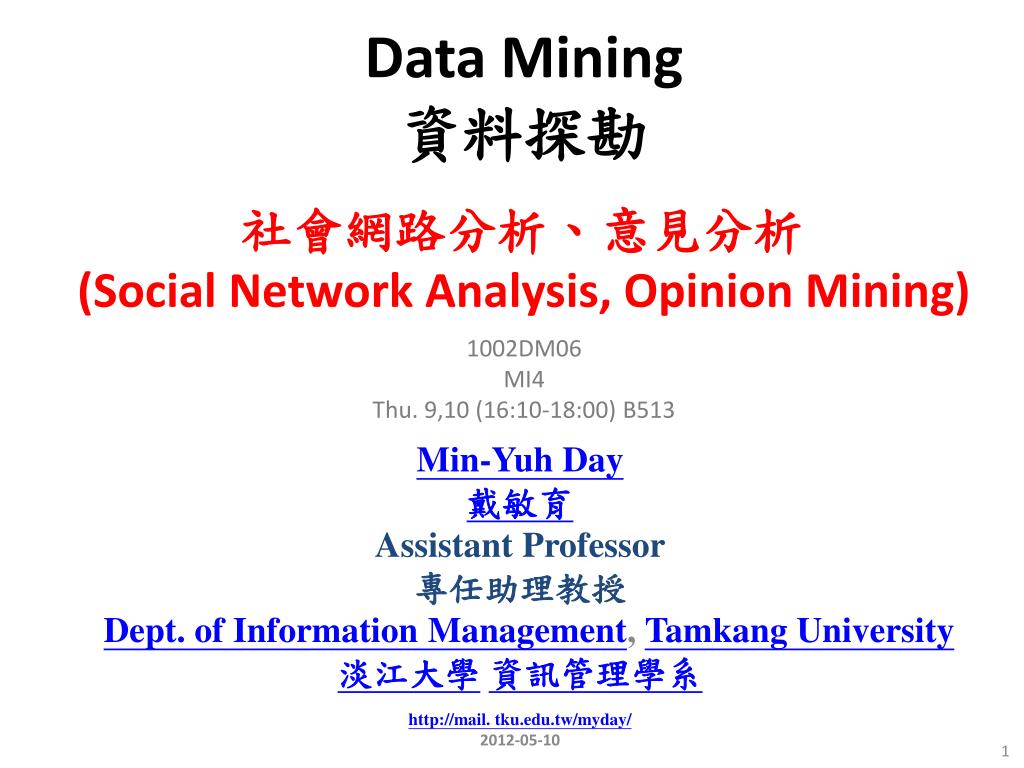 Data Mining
資料探勘

社會網路分析、意見分析
(Social Network Analysis, Opinion Mining)

1002DM06
MI4
Thu. 9,10 (16:10-18:00) B513

Min-Yuh Day
戴敏育
Assistant Professor
專任助理教授
Dept. of Information Management, Tamkang University
淡江大學 資訊管理學系

http://mail. tku.edu.tw/myday/
2012-05-10

1